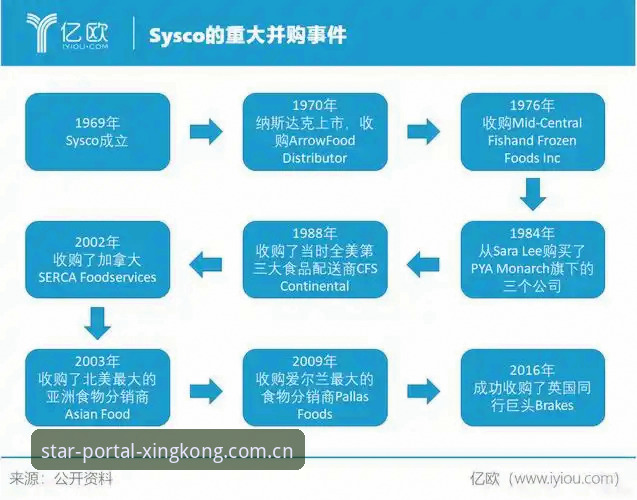 亿欧
IYIOU·COM

Sysco的重大并购事件

1969年
Sysco成立

1970年
纳斯达克上市，收购ArrowFood Distributor

1976年
收购Mid-Central Fishand Frozen Foods Inc

1984年
从Sara Lee购买了PYA Monarch旗下的三个公司

1988年
收购了当时全美第三大食品配送商CFS Continental

2002年
收购了加拿大SERCA Foodservices

2003年
收购了北美最大的亚洲食物分销商Asian Food

2009年
收购爱尔兰最大的食物分销商Pallas Foods

2016年
成功收购了英国同行巨头Brakes

star-portal-xingkong.com.cn

来源：公开资料

亿欧（www.iyiou.com）